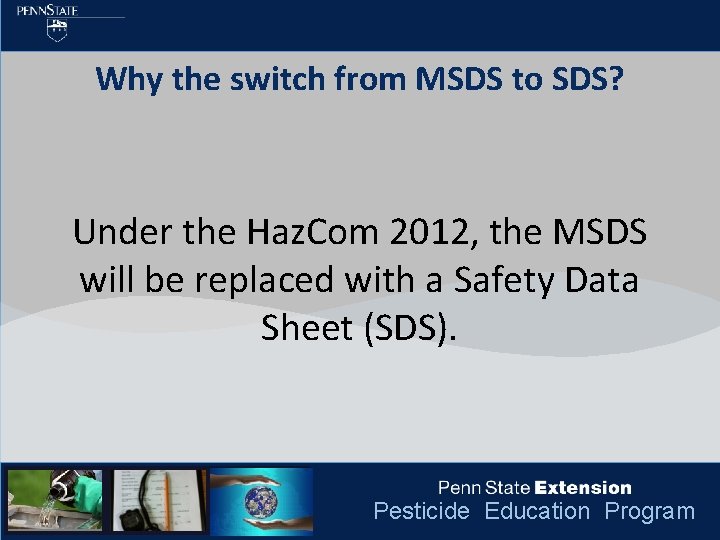 PENNSTATE

Why the switch from MSDS to SDS?

Under the HazCom 2012, the MSDS will be replaced with a Safety Data Sheet (SDS).

Penn State Extension
Pesticide Education Program